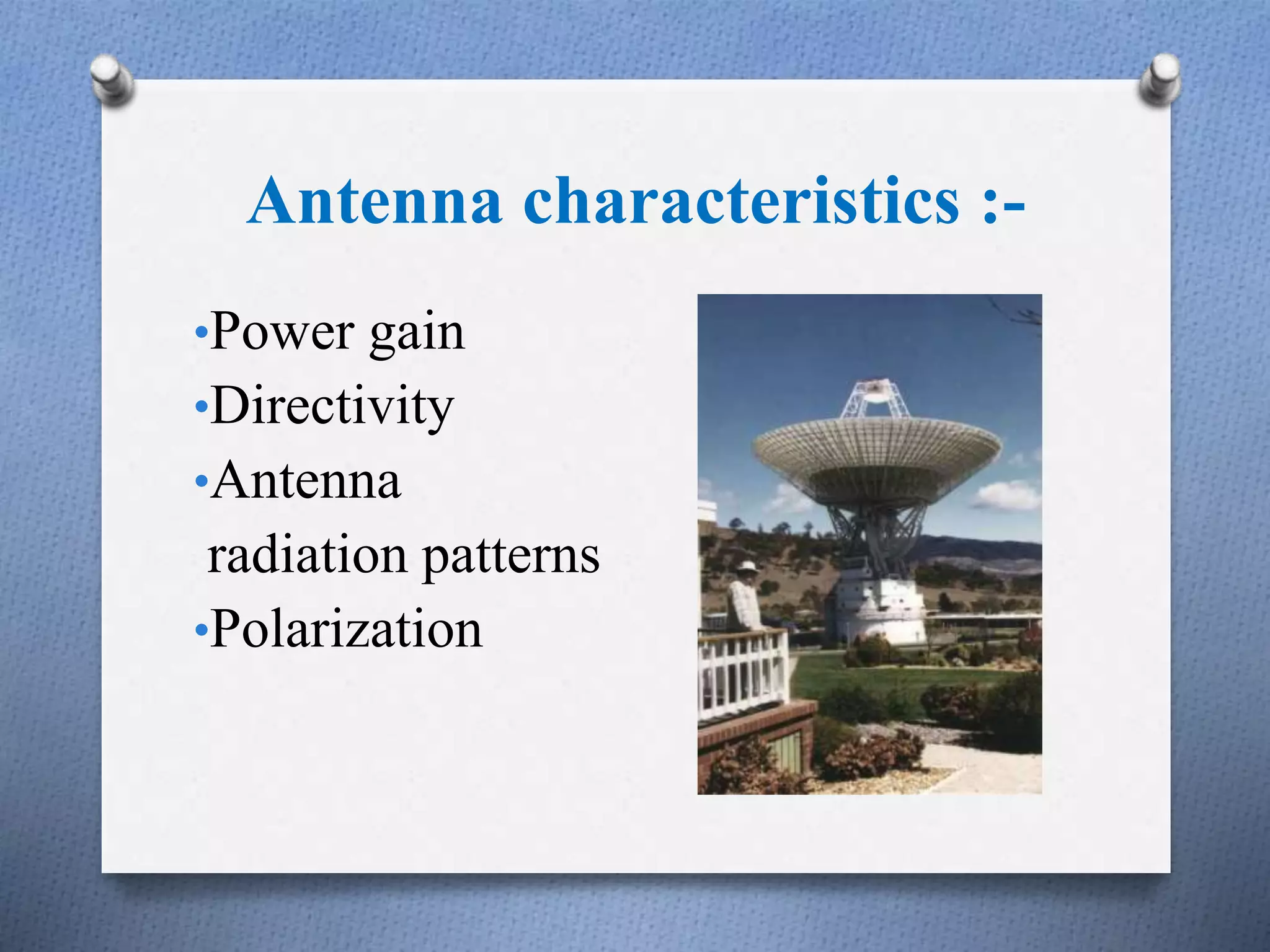 Antenna characteristics :-

•Power gain
•Directivity
•Antenna radiation patterns
•Polarization